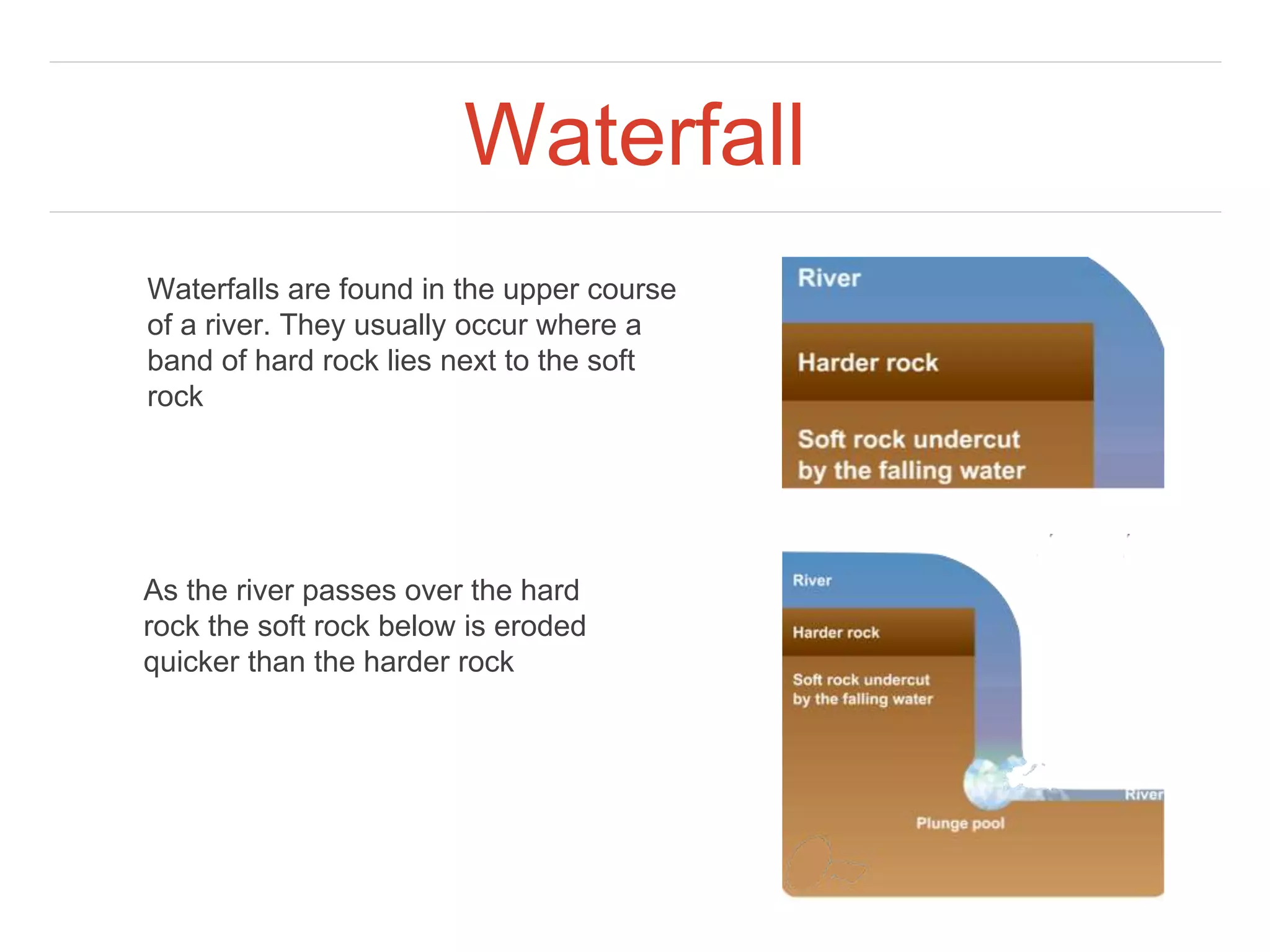 Waterfall

Waterfalls are found in the upper course of a river. They usually occur where a band of hard rock lies next to the soft rock

River

Harder rock

Soft rock undercut by the falling water

As the river passes over the hard rock the soft rock below is eroded quicker than the harder rock

River

Harder rock

Soft rock undercut by the falling water

River

Plunge pool